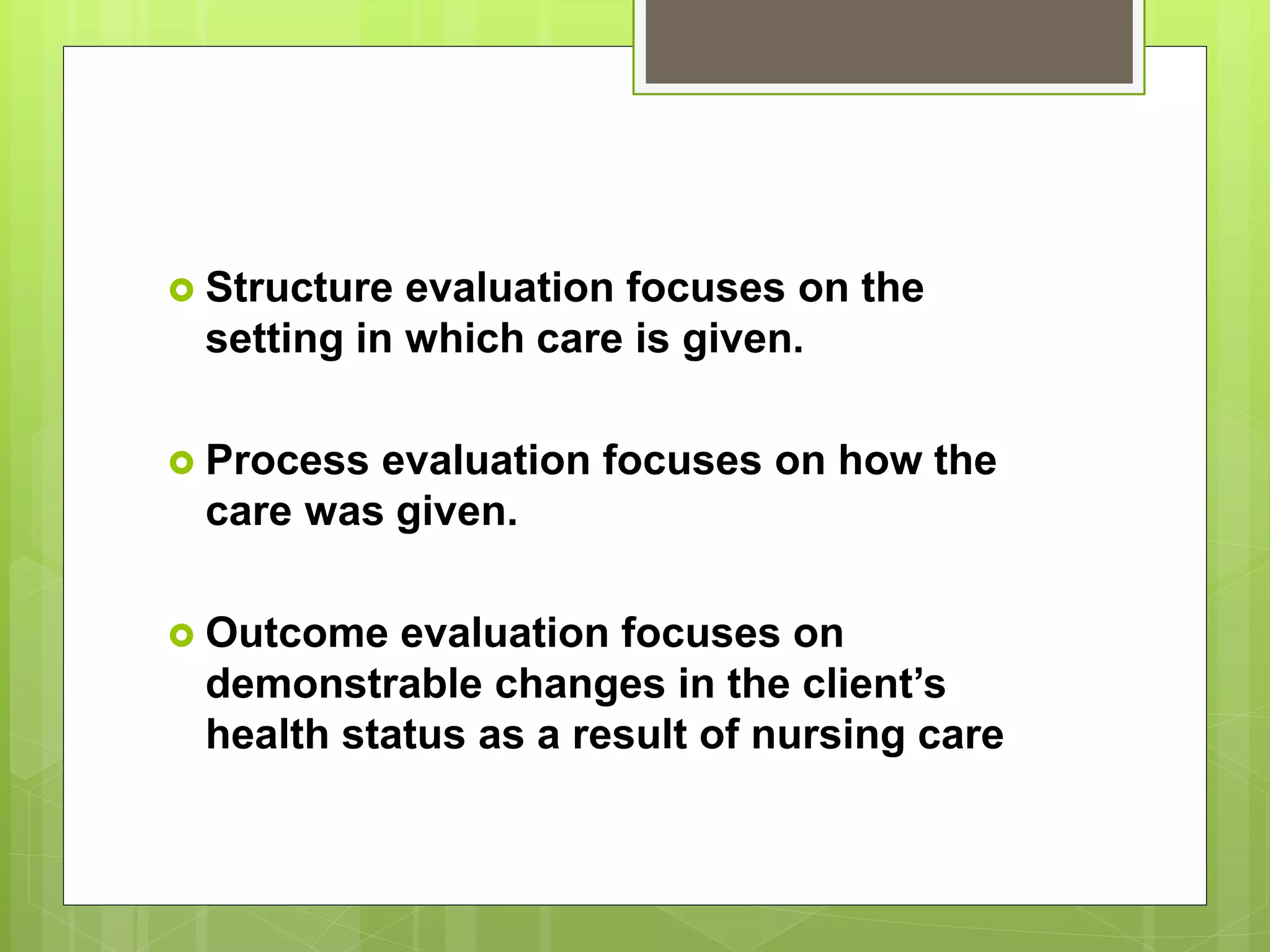 Structure evaluation focuses on the setting in which care is given.

Process evaluation focuses on how the care was given.

Outcome evaluation focuses on demonstrable changes in the client’s health status as a result of nursing care